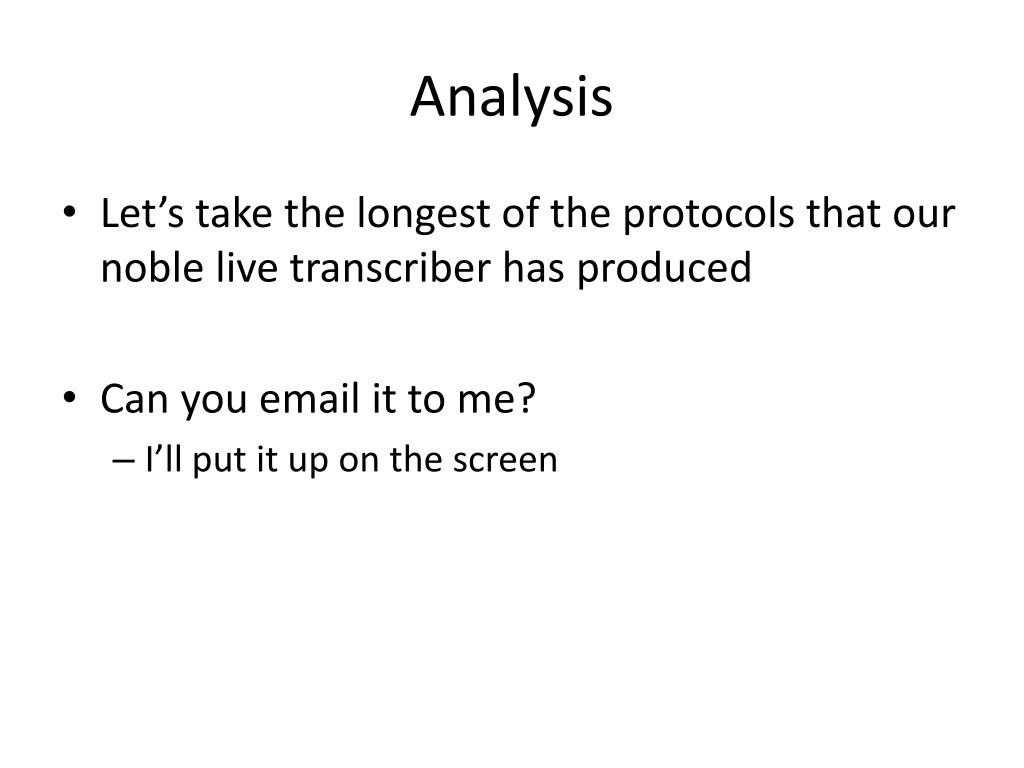 Analysis

• Let’s take the longest of the protocols that our noble live transcriber has produced

• Can you email it to me?
– I’ll put it up on the screen